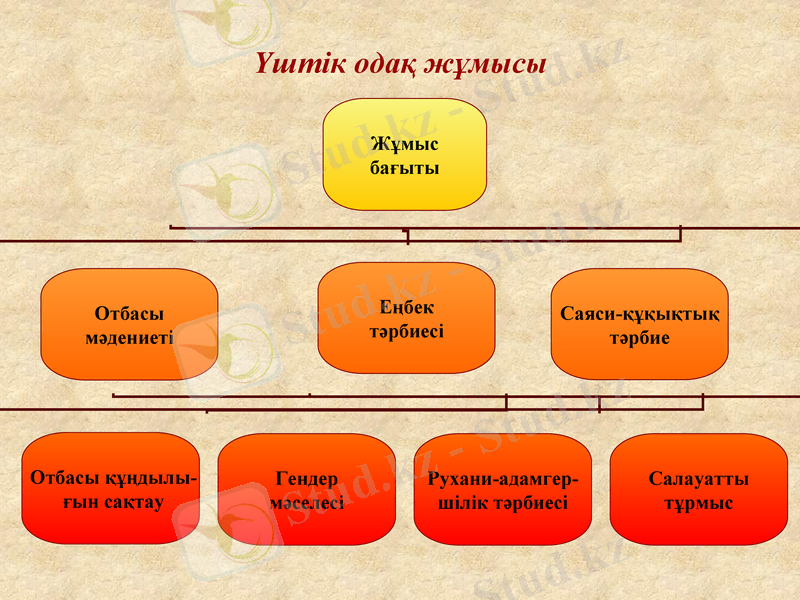 Үштік одақ жұмысы

Жұмыс бағыты

Отбасы мәдениеті

Еңбек тәрбиесі

Саяси-құқықтық тәрбие

Отбасы құндылығын сақтау

Гендер мәселесі

Рухани-адамгершілік тәрбиесі

Салауатты тұрмыс

Stud.kz - Stud.kz